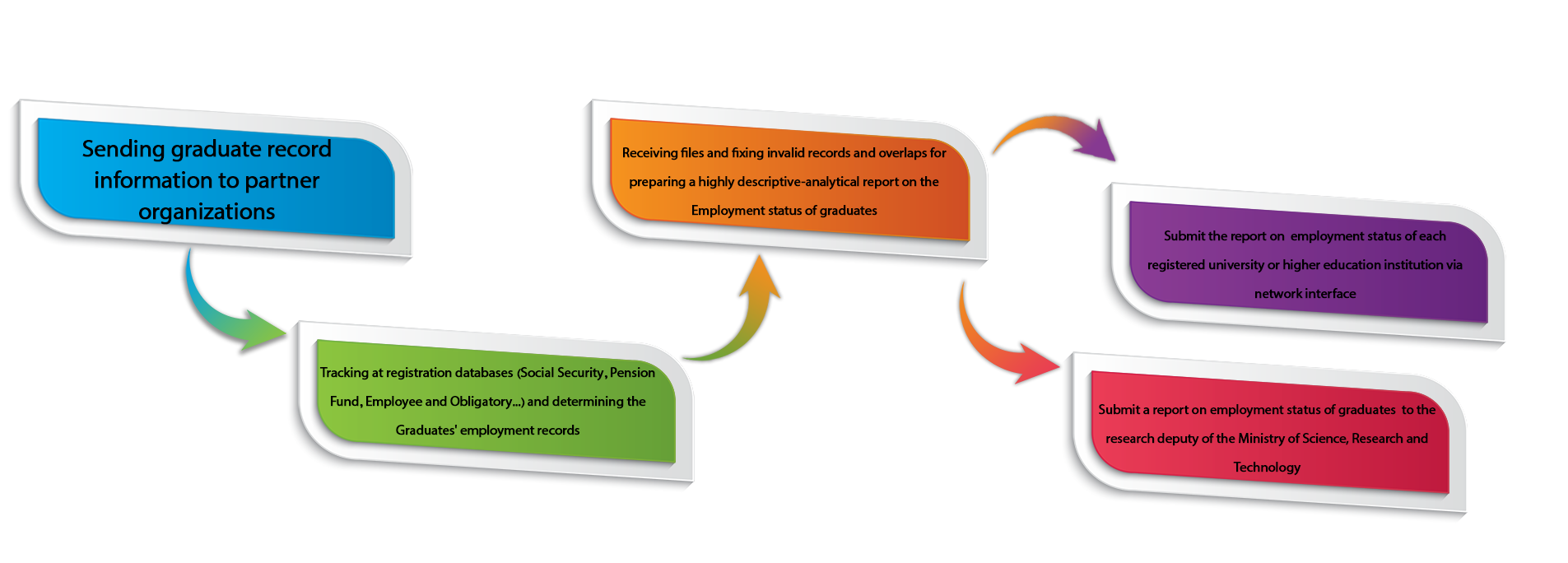 Sending graduate record information to partner organizations

Tracking at registration databases (Social Security, Pension Fund, Employee and Obligatory...) and determining the Graduates' employment records

Receiving files and fixing invalid records and overlaps for preparing a highly descriptive-analytical report on the Employment status of graduates

Submit the report on employment status of each registered university or higher education institution via network interface

Submit a report on employment status of graduates to the research deputy of the Ministry of Science, Research and Technology